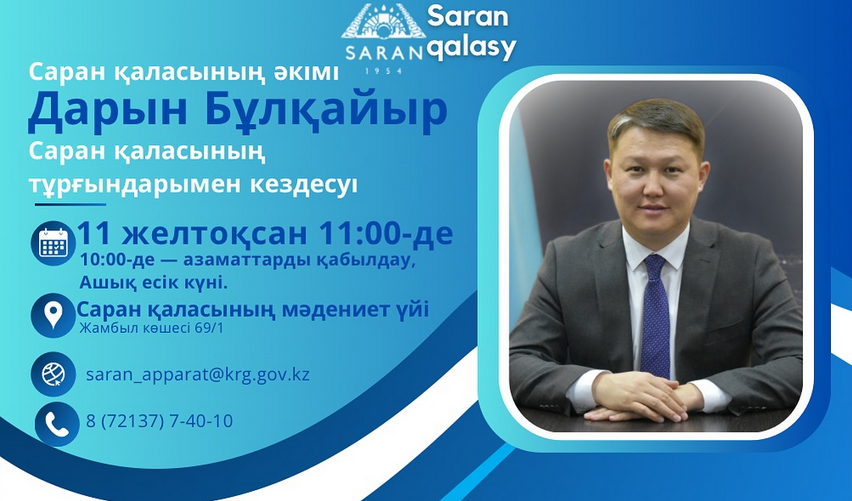 SARAN
1954
Saran qalasy

Саран қаласының әкімі
Дарын Бұлқайыр
Саран қаласының тұрғындарымен кездесуі

11 желтоқсан 11:00-де
10:00-де — азаматтарды қабылдау, Ашық есік күні.

Саран қаласының мәдениет үйі
Жамбыл көшесі 69/1

saran_apparat@krg.gov.kz

8 (72137) 7-40-10